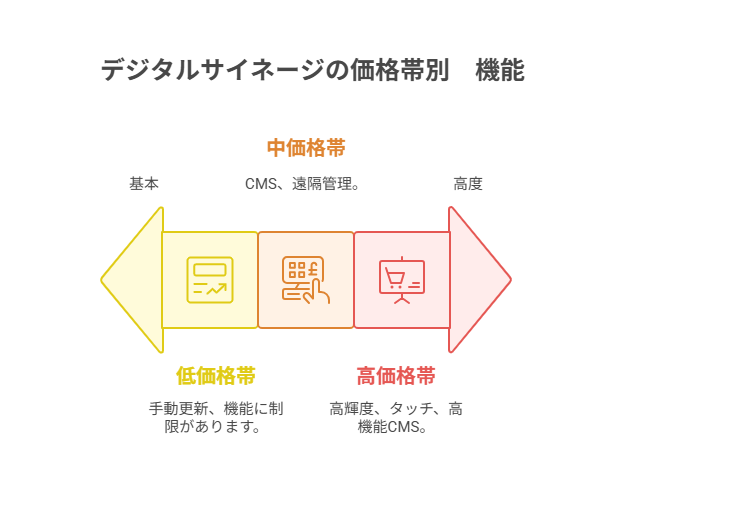 デジタルサイネージの価格帯別　機能

中価格帯

基本

CMS、遠隔管理。

高度

低価格帯

手動更新、機能に制限があります。

高価格帯

高輝度、タッチ、高機能CMS。